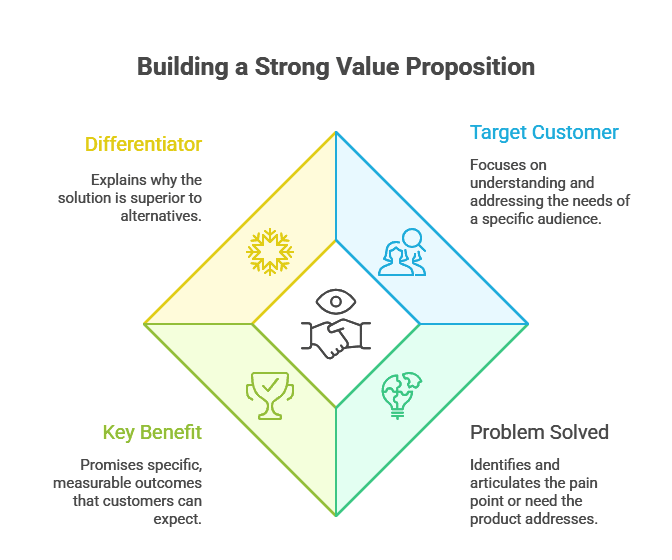 Building a Strong Value Proposition

Differentiator

Explains why the solution is superior to alternatives.

Target Customer

Focuses on understanding and addressing the needs of a specific audience.

Key Benefit

Promises specific, measurable outcomes that customers can expect.

Problem Solved

Identifies and articulates the pain point or need the product addresses.